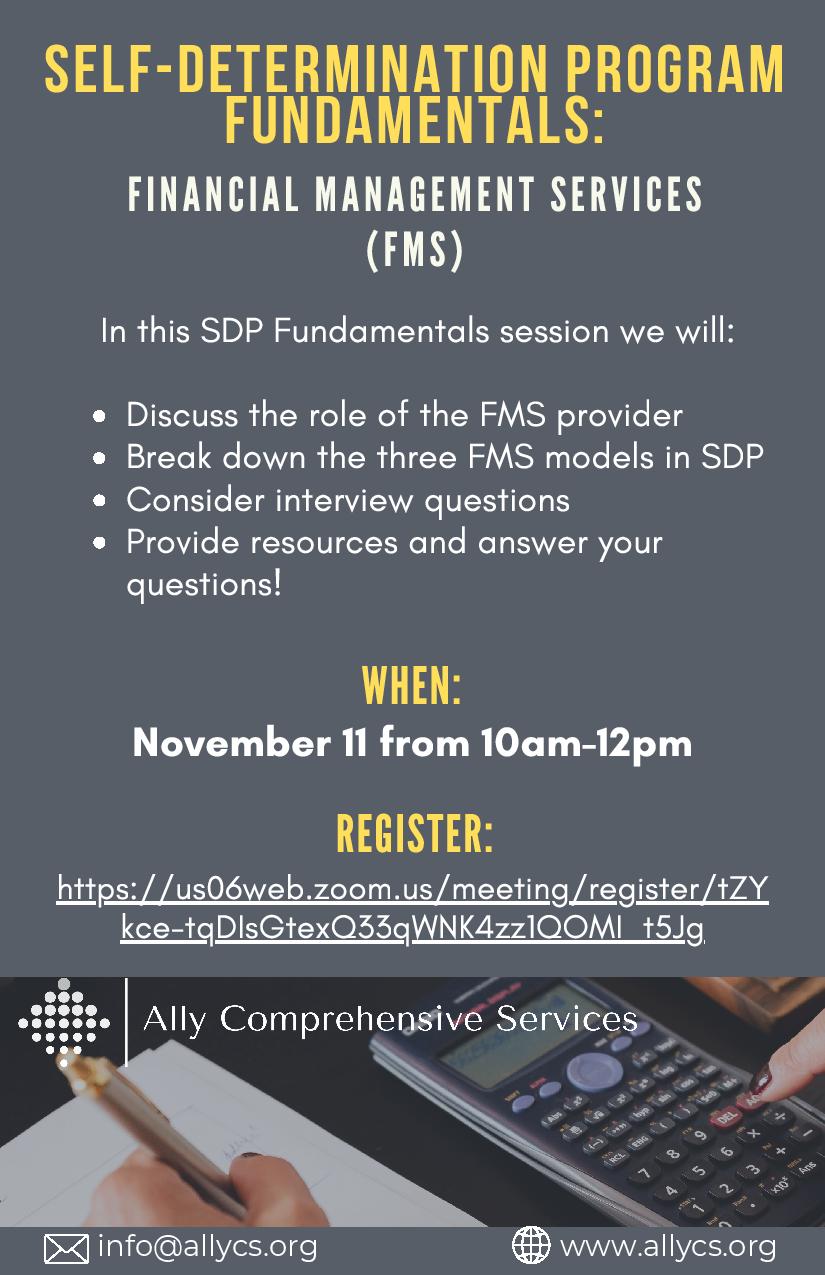 SELF-DETERMINATION PROGRAM FUNDAMENTALS:

FINANCIAL MANAGEMENT SERVICES (FMS)

In this SDP Fundamentals session we will:

- Discuss the role of the FMS provider
- Break down the three FMS models in SDP
- Consider interview questions
- Provide resources and answer your questions!

WHEN:

November 11 from 10am-12pm

REGISTER:

https://us06web.zoom.us/meeting/register/tZYkce-tqDIsGtexQ33qWNK4zz1QOMI_t5Jg

Ally Comprehensive Services

info@allycs.org

www.allycs.org